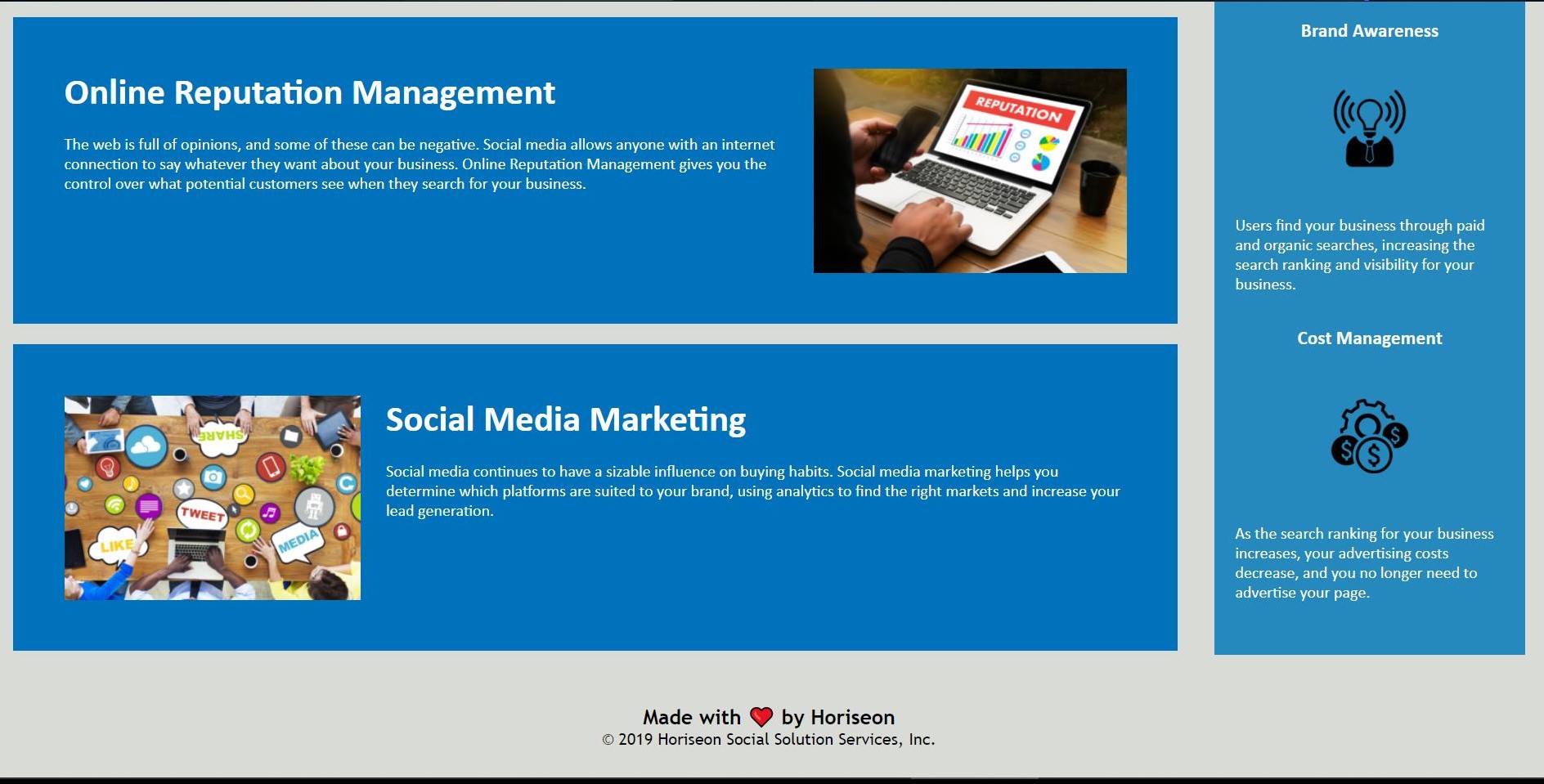 Online Reputation Management

The web is full of opinions, and some of these can be negative. Social media allows anyone with an internet connection to say whatever they want about your business. Online Reputation Management gives you the control over what potential customers see when they search for your business.

REPUTATION

SHARE

TWEET

LIKE

MEDIA

Social Media Marketing

Social media continues to have a sizable influence on buying habits. Social media marketing helps you determine which platforms are suited to your brand, using analytics to find the right markets and increase your lead generation.

Brand Awareness

Users find your business through paid and organic searches, increasing the search ranking and visibility for your business.

Cost Management

As the search ranking for your business increases, your advertising costs decrease, and you no longer need to advertise your page.

Made with ❤ by Horiseon
© 2019 Horiseon Social Solution Services, Inc.